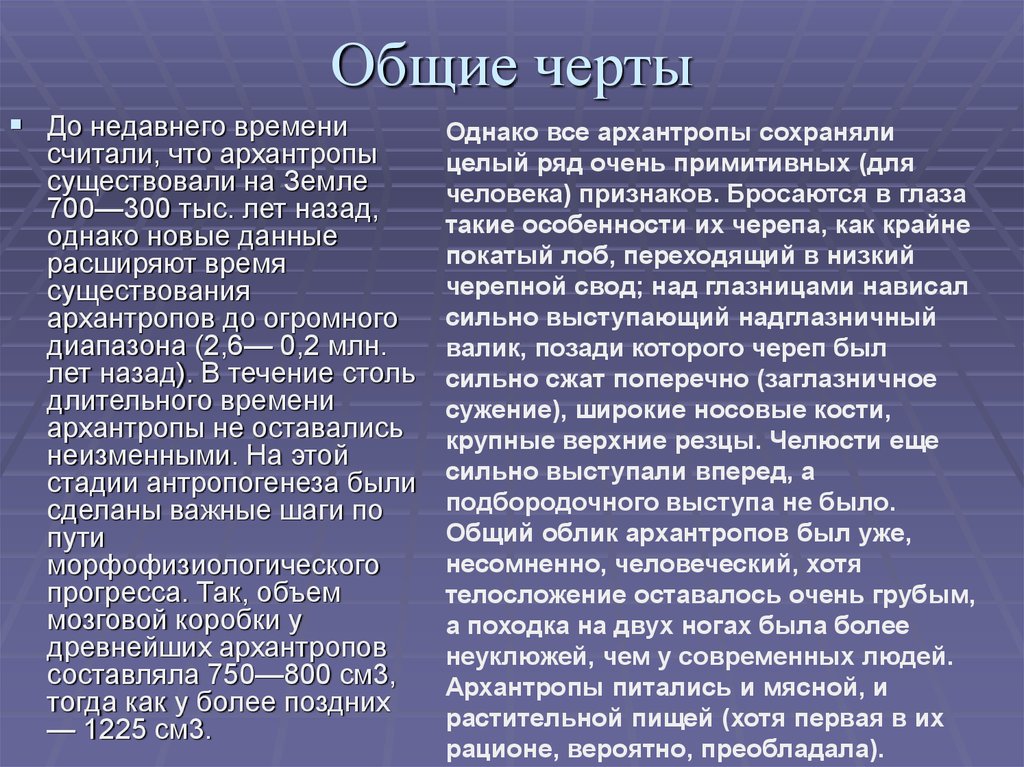 Общие черты

▪ До недавнего времени считали, что архантропы существовали на Земле 700—300 тыс. лет назад, однако новые данные расширяют время существования архантропов до огромного диапазона (2,6— 0,2 млн. лет назад). В течение столь длительного времени архантропы не оставались неизменными. На этой стадии антропогенеза были сделаны важные шаги по пути морфофизиологического прогресса. Так, объем мозговой коробки у древнейших архантропов составляла 750—800 см3, тогда как у более поздних — 1225 см3.

Однако все архантропы сохраняли целый ряд очень примитивных (для человека) признаков. Бросаются в глаза такие особенности их черепа, как крайне покатый лоб, переходящий в низкий черепной свод; над глазницами нависал сильно выступающий надглазничный валик, позади которого череп был сильно сжат поперечно (заглазничное сужение), широкие носовые кости, крупные верхние резцы. Челюсти еще сильно выступали вперед, а подбородочного выступа не было. Общий облик архантропов был уже, несомненно, человеческий, хотя телосложение оставалось очень грубым, а походка на двух ногах была более неуклюжей, чем у современных людей. Архантропы питались и мясной, и растительной пищей (хотя первая в их рационе, вероятно, преобладала).